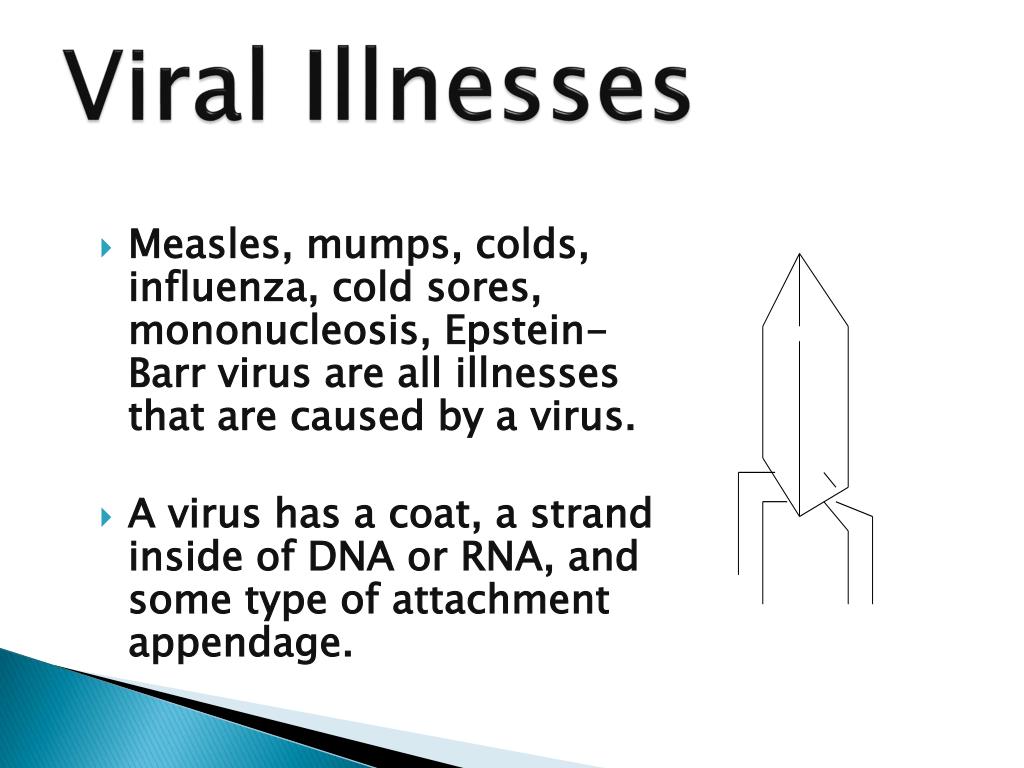 Viral Illnesses

Measles, mumps, colds, influenza, cold sores, mononucleosis, Epstein-Barr virus are all illnesses that are caused by a virus.

A virus has a coat, a strand inside of DNA or RNA, and some type of attachment appendage.